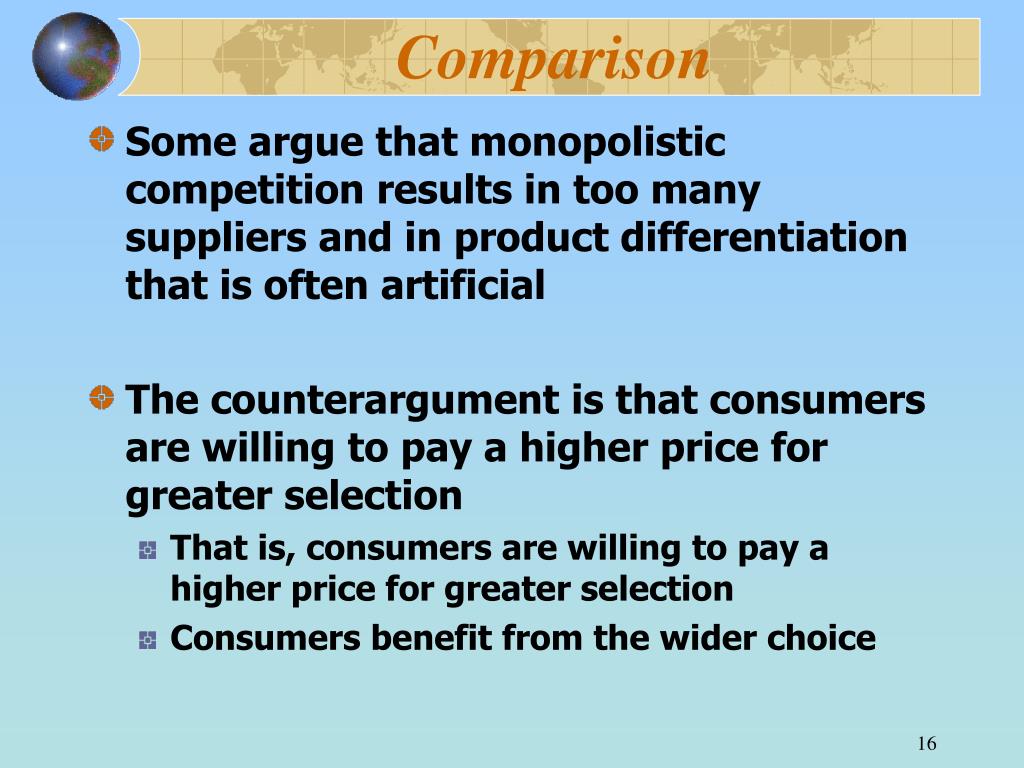 Comparison

Some argue that monopolistic competition results in too many suppliers and in product differentiation that is often artificial

The counterargument is that consumers are willing to pay a higher price for greater selection

That is, consumers are willing to pay a higher price for greater selection

Consumers benefit from the wider choice

16